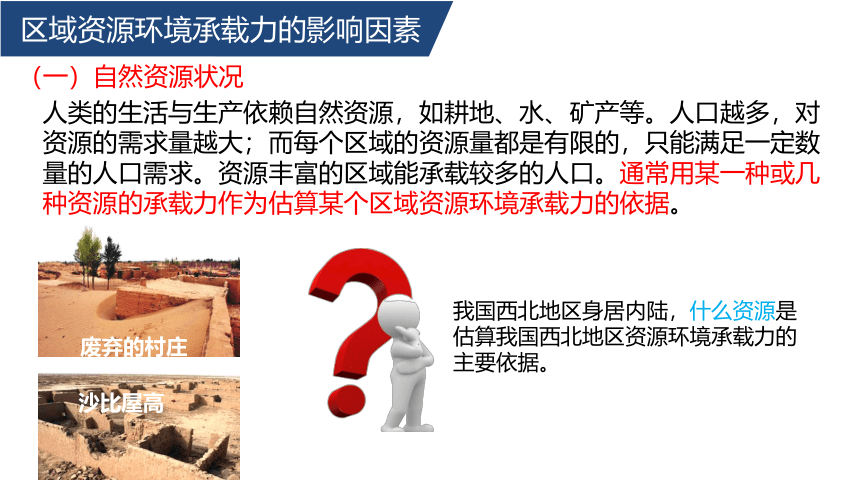 区域资源环境承载力的影响因素

（一）自然资源状况

人类的生活与生产依赖自然资源，如耕地、水、矿产等。人口越多，对资源的需求量越大；而每个区域的资源量都是有限的，只能满足一定数量的人口需求。资源丰富的区域能承载较多的人口。通常用某一种或几种资源的承载力作为估算某个区域资源环境承载力的依据。

废弃的村庄

沙比屋高

我国西北地区身居内陆，什么资源是估算我国西北地区资源环境承载力的主要依据。